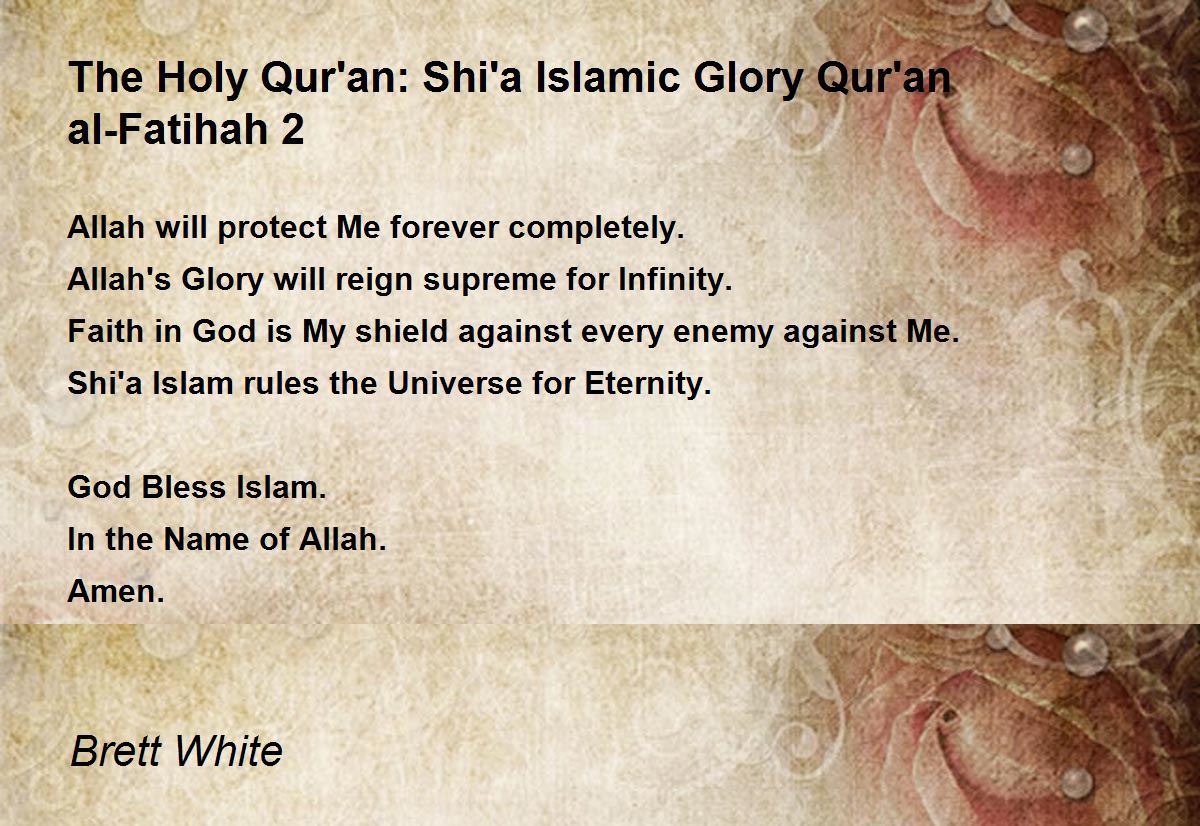 The Holy Qur'an: Shi'a Islamic Glory Qur'an al-Fatihah 2

Allah will protect Me forever completely.
Allah's Glory will reign supreme for Infinity.
Faith in God is My shield against every enemy against Me.
Shi'a Islam rules the Universe for Eternity.

God Bless Islam.
In the Name of Allah.
Amen.

Brett White